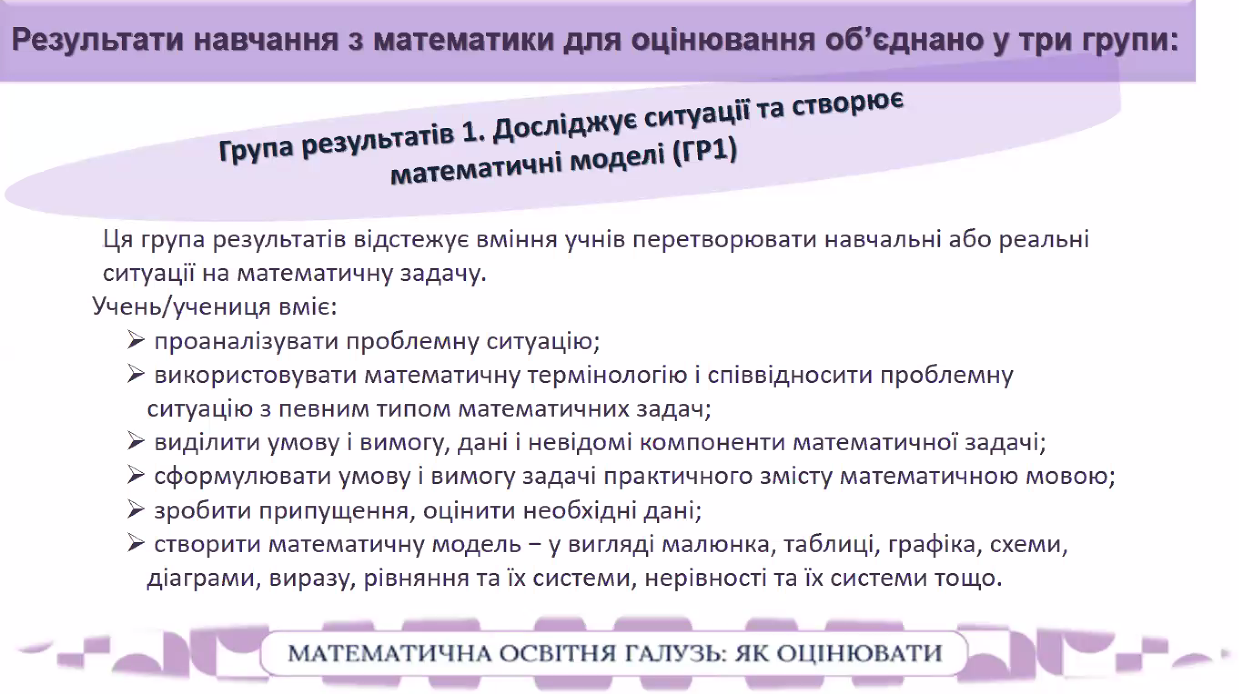 Результати навчання з математики для оцінювання об'єднано у три групи:

Група результатів 1. Досліджує ситуації та створює математичні моделі (ГР1)

Ця група результатів відстежує вміння учнів перетворювати навчальні або реальні ситуації на математичну задачу.

Учень/учениця вміє:

➢ проаналізувати проблемну ситуацію;
➢ використовувати математичну термінологію і співвідносити проблемну ситуацію з певним типом математичних задач;
➢ виділити умову і вимогу, дані і невідомі компоненти математичної задачі;
➢ сформулювати умову і вимогу задачі практичного змісту математичною мовою;
➢ зробити припущення, оцінити необхідні дані;
➢ створити математичну модель − у вигляді малюнка, таблиці, графіка, схеми, діаграми, виразу, рівняння та їх системи, нерівності та їх системи тощо.

МАТЕМАТИЧНА ОСВІТНЯ ГАЛУЗЬ: ЯК ОЦІНЮВАТИ